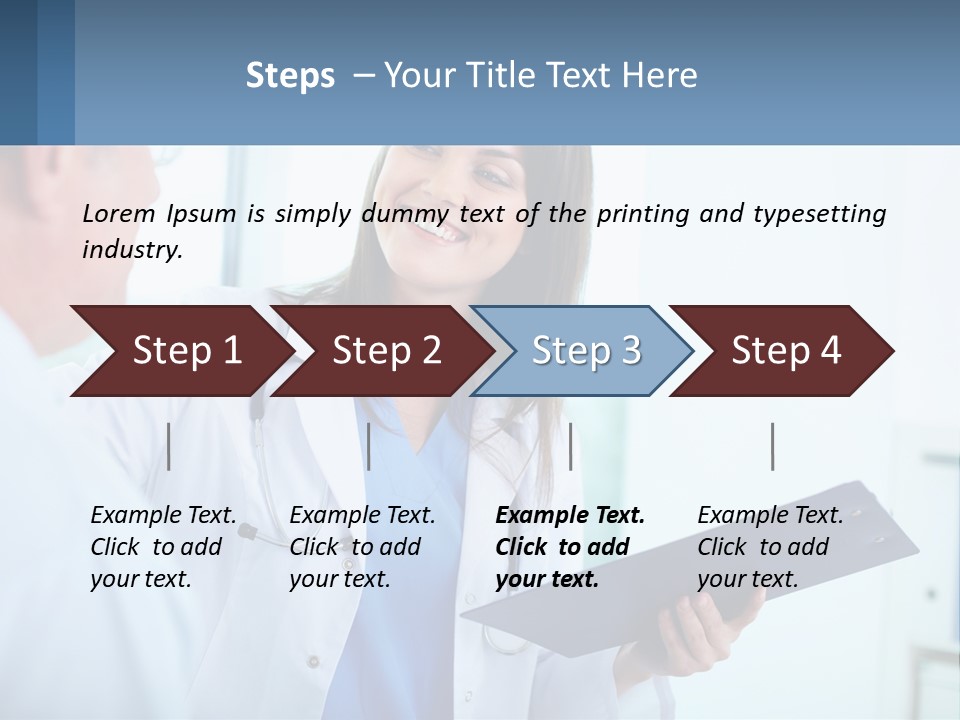 Steps – Your Title Text Here

Lorem Ipsum is simply dummy text of the printing and typesetting industry.

Step 1

Step 2

Step 3

Step 4

Example Text. Click to add your text.

Example Text. Click to add your text.

Example Text. Click to add your text.

Example Text. Click to add your text.